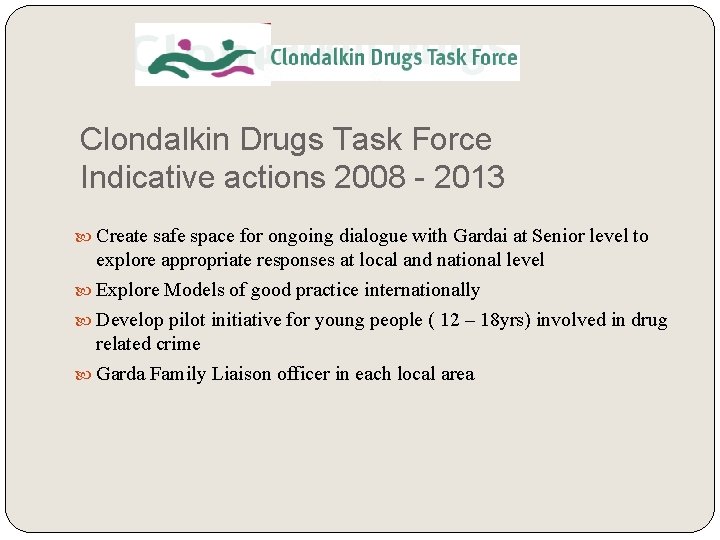 Clondalkin Drugs Task Force

Clondalkin Drugs Task Force
Indicative actions 2008 - 2013

Create safe space for ongoing dialogue with Gardai at Senior level to explore appropriate responses at local and national level

Explore Models of good practice internationally

Develop pilot initiative for young people ( 12 – 18yrs) involved in drug related crime

Garda Family Liaison officer in each local area